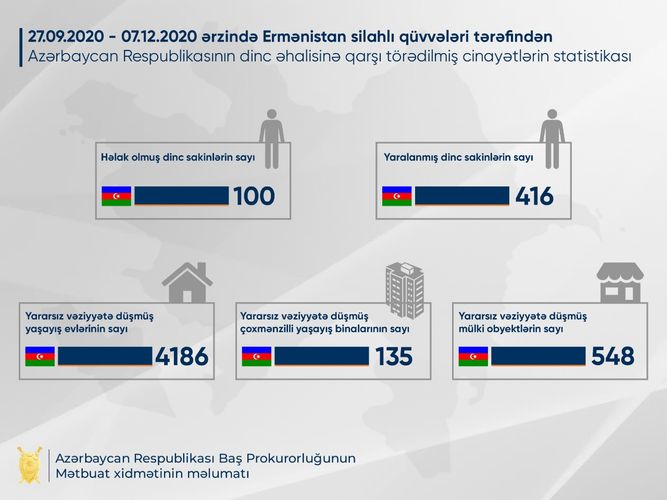 27.09.2020 - 07.12.2020 ərzində Ermənistan silahlı qüvvələri tərəfindən
Azərbaycan Respublikasının dinc əhalisinə qarşı törədilmiş cinayətlərin statistikası

Həlak olmuş dinc sakinlərin sayı

100

Yaralanmış dinc sakinlərin sayı

416

Yararsız vəziyyətə düşmüş yaşayış evlərinin sayı

4186

Yararsız vəziyyətə düşmüş çoxmənzilli yaşayış binalarının sayı

135

Yararsız vəziyyətə düşmüş mülki obyektlərin sayı

548

Azərbaycan Respublikası Baş Prokurorluğunun
Mətbuat xidmətinin məlumatı